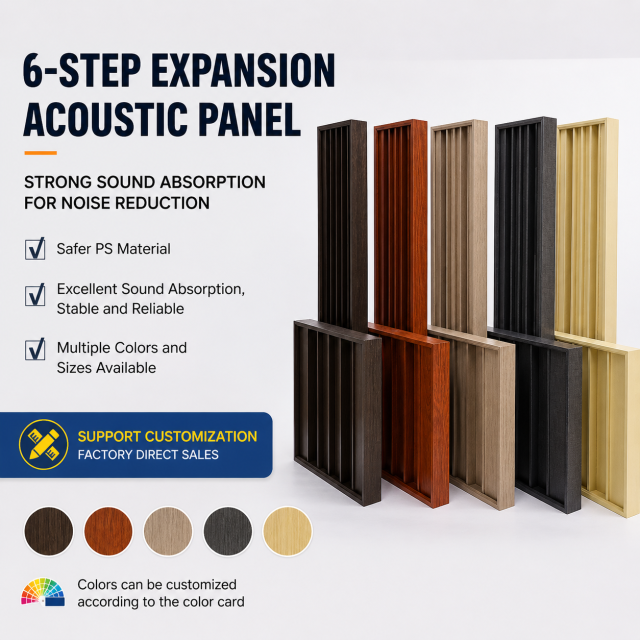 6-STEP EXPANSION ACOUSTIC PANEL

STRONG SOUND ABSORPTION FOR NOISE REDUCTION

Safer PS Material

Excellent Sound Absorption, Stable and Reliable

Multiple Colors and Sizes Available

SUPPORT CUSTOMIZATION
FACTORY DIRECT SALES

Colors can be customized according to the color card